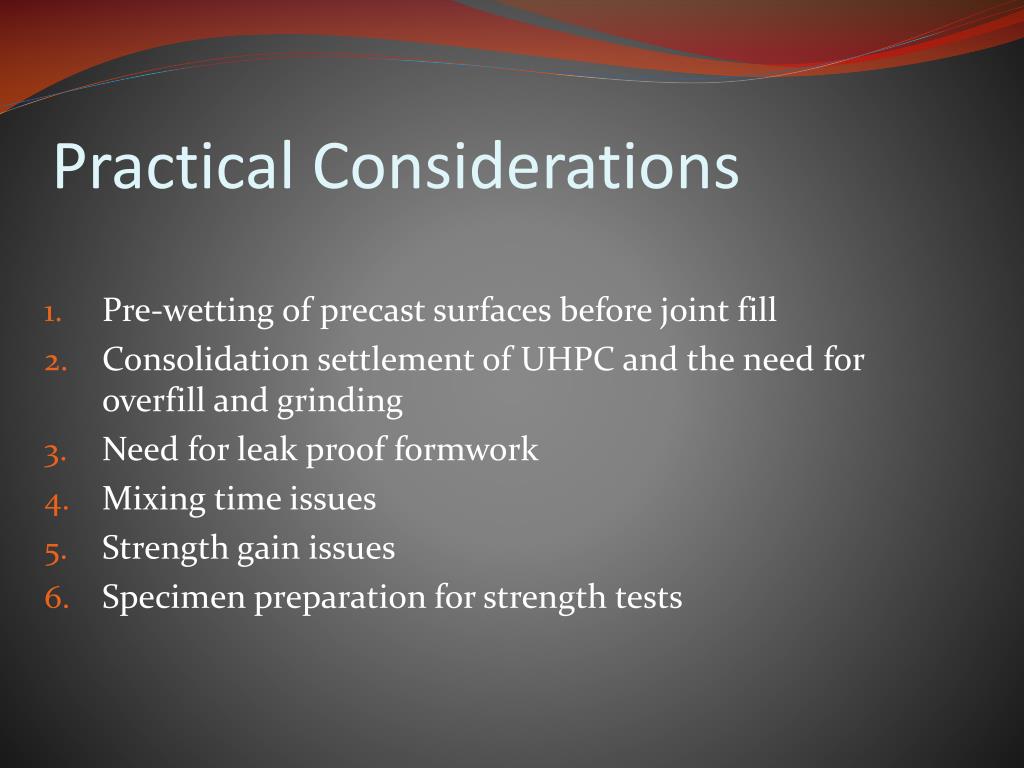 Practical Considerations

1. Pre-wetting of precast surfaces before joint fill
2. Consolidation settlement of UHPC and the need for overfill and grinding
3. Need for leak proof formwork
4. Mixing time issues
5. Strength gain issues
6. Specimen preparation for strength tests